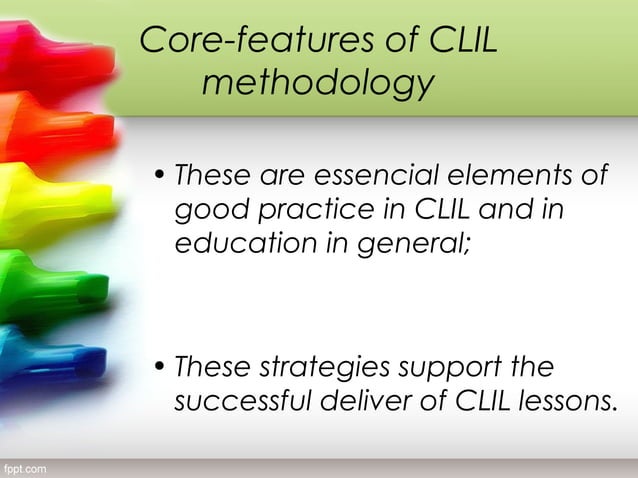 Core-features of CLIL methodology

• These are essencial elements of good practice in CLIL and in education in general;

• These strategies support the successful deliver of CLIL lessons.

fppt.com